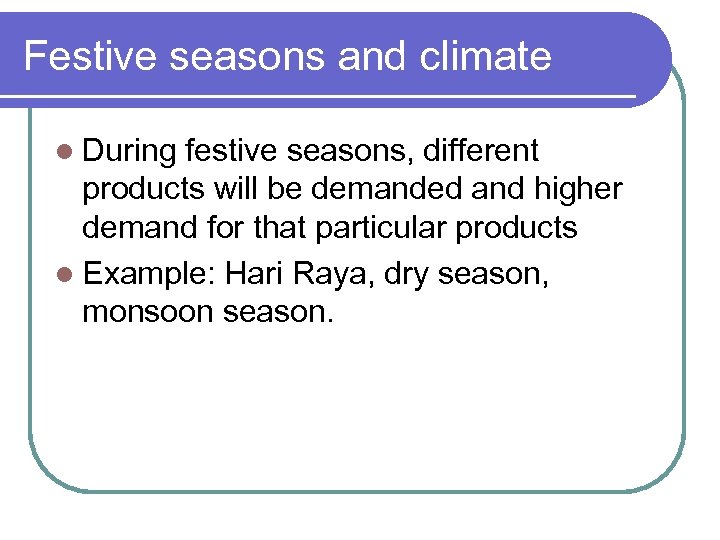 Festive seasons and climate

- During festive seasons, different products will be demanded and higher demand for that particular products
- Example: Hari Raya, dry season, monsoon season.